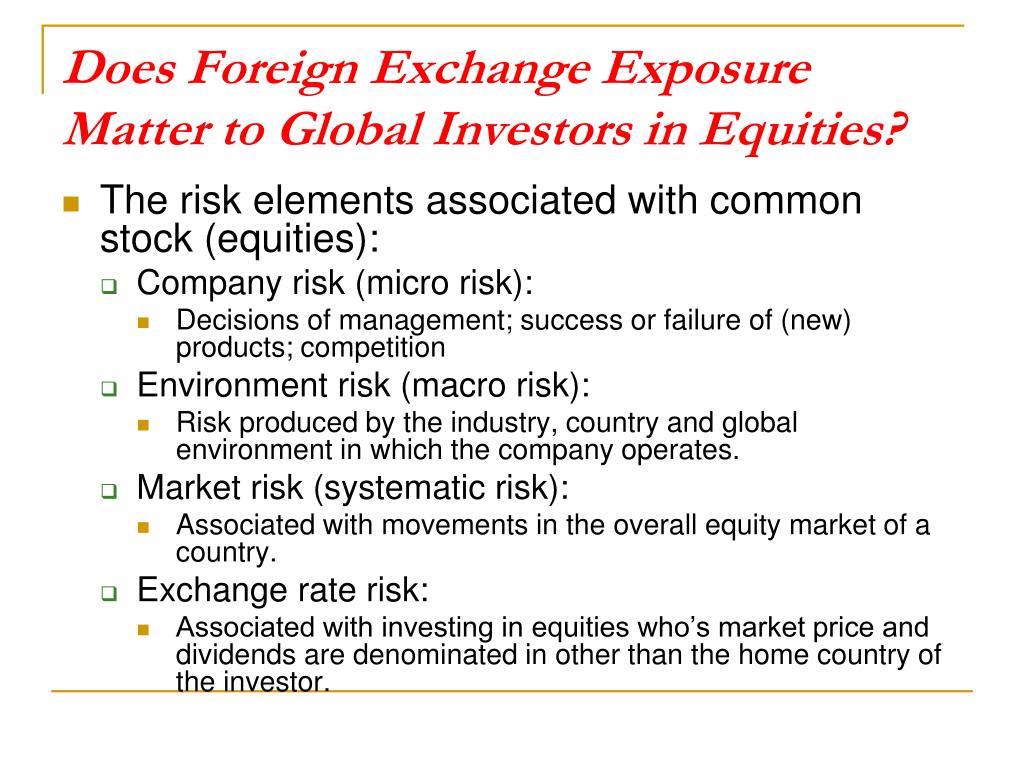 Does Foreign Exchange Exposure Matter to Global Investors in Equities?

The risk elements associated with common stock (equities):

Company risk (micro risk):

Decisions of management; success or failure of (new) products; competition

Environment risk (macro risk):

Risk produced by the industry, country and global environment in which the company operates.

Market risk (systematic risk):

Associated with movements in the overall equity market of a country.

Exchange rate risk:

Associated with investing in equities who's market price and dividends are denominated in other than the home country of the investor.